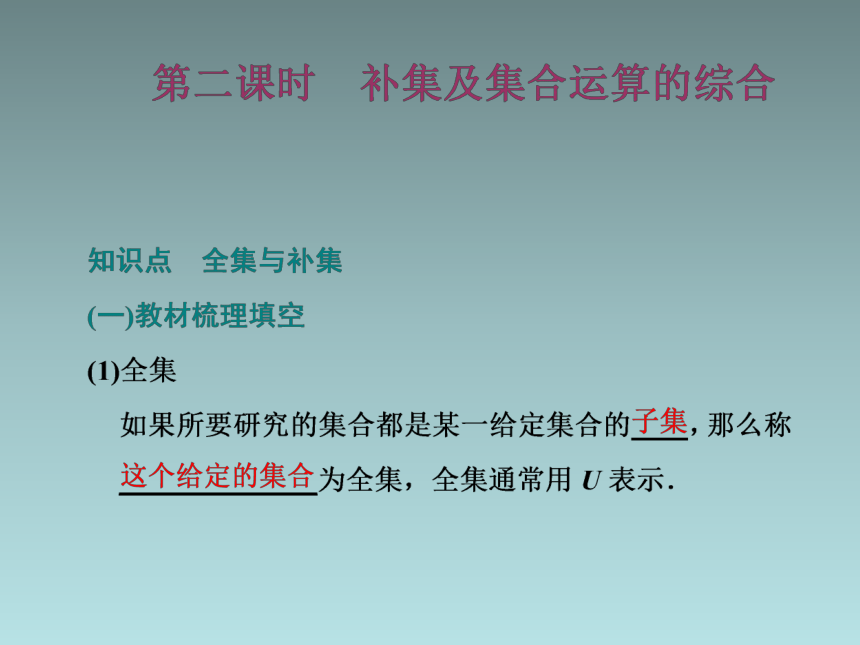 第二课时　补集及集合运算的综合

知识点　全集与补集

(一)教材梳理填空

(1)全集

如果所要研究的集合都是某一给定集合的子集，那么称这个给定的集合为全集，全集通常用 $U$ 表示．